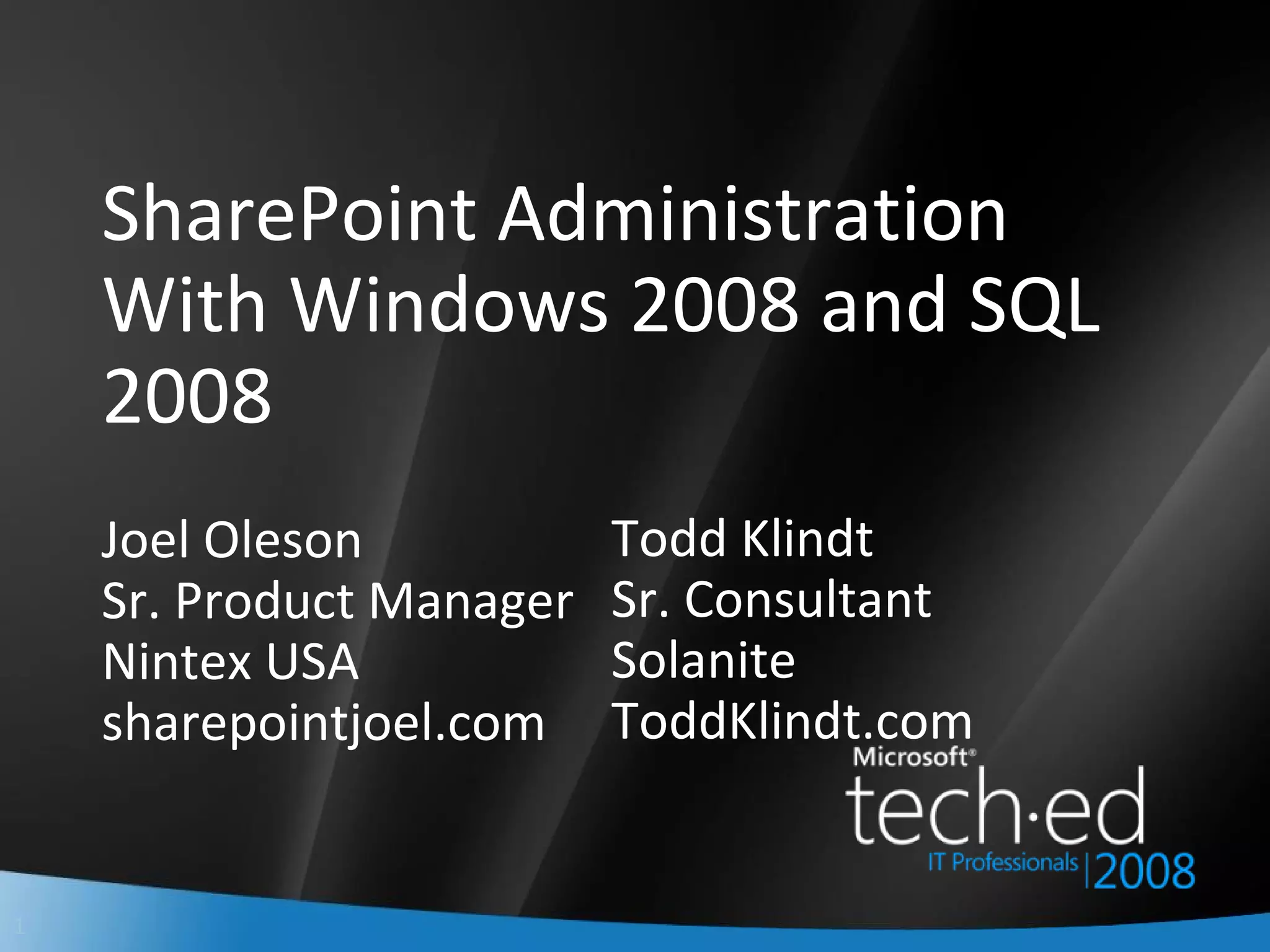 SharePoint Administration With Windows 2008 and SQL 2008

Joel Oleson
Sr. Product Manager
Nintex USA
sharepointjoel.com

Todd Klindt
Sr. Consultant
Solanite
ToddKlindt.com

Microsoft®
tech·ed
IT Professionals | 2008

1